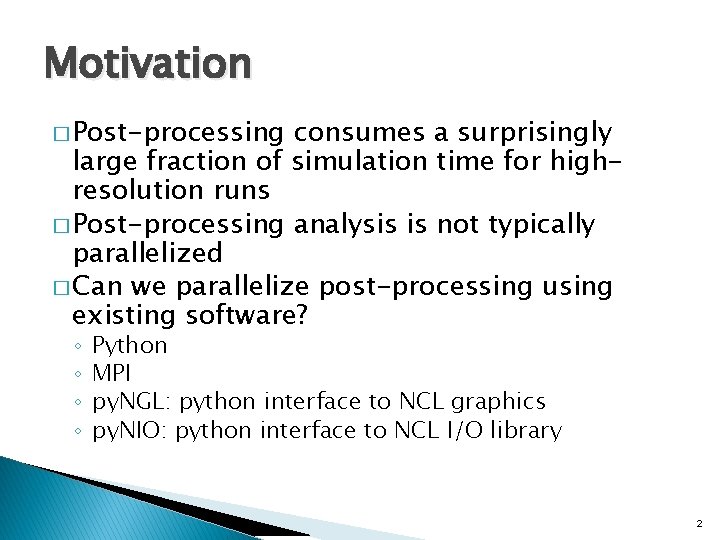 Motivation

□ Post-processing consumes a surprisingly large fraction of simulation time for high-resolution runs

□ Post-processing analysis is not typically parallelized

□ Can we parallelize post-processing using existing software?

◦ Python
◦ MPI
◦ pyNGL: python interface to NCL graphics
◦ pyNIO: python interface to NCL I/O library

2